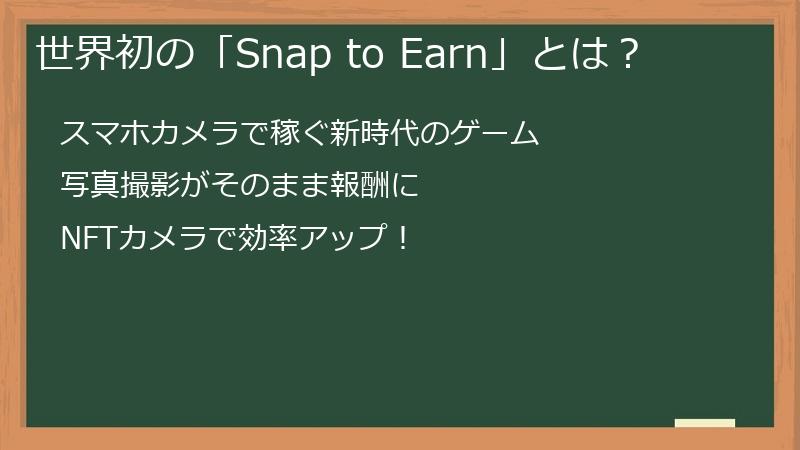 世界初の「Snap to Earn」とは？

スマホカメラで稼ぐ新時代のゲーム

写真撮影がそのまま報酬に

NFTカメラで効率アップ！